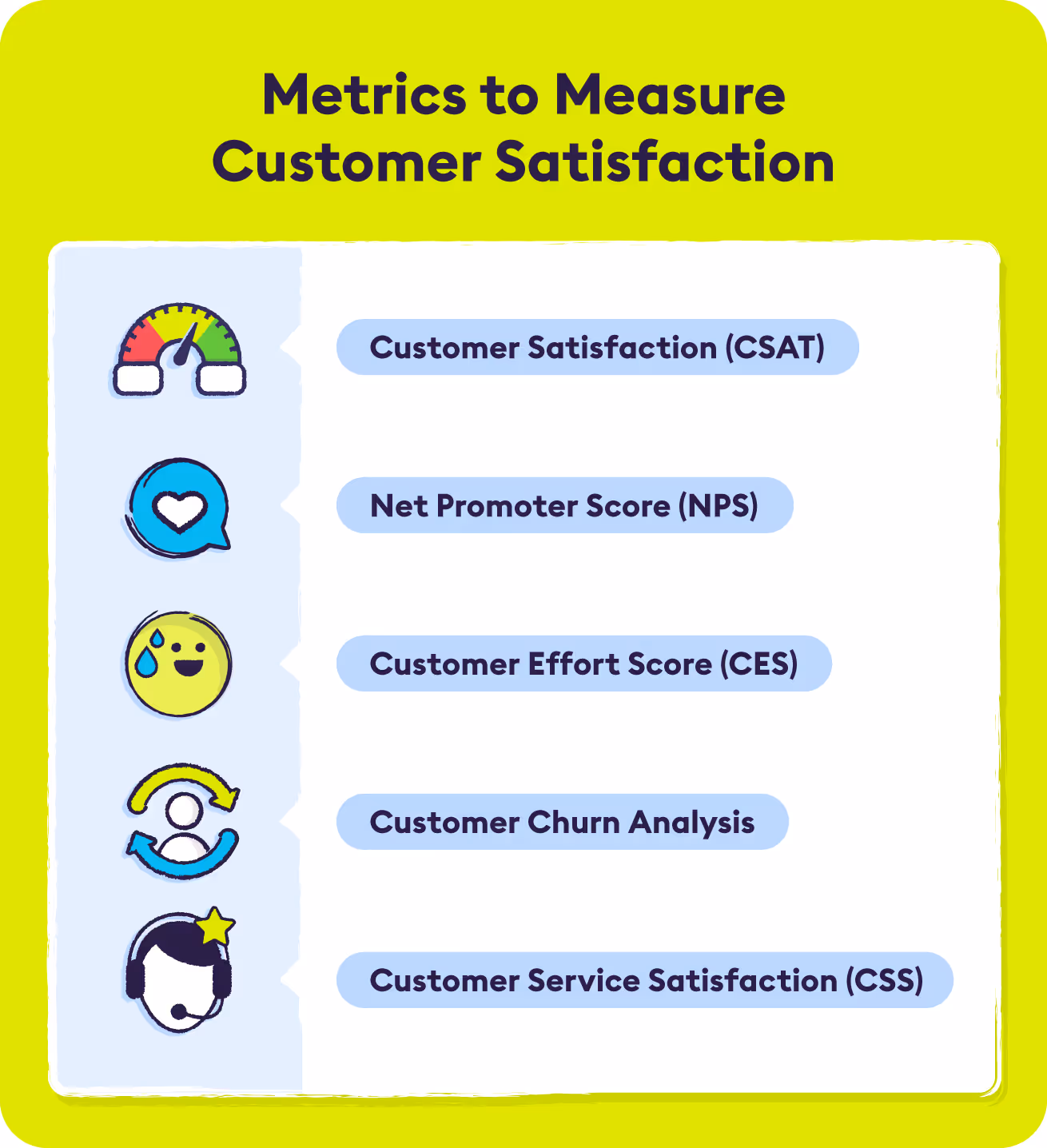 Metrics to Measure Customer Satisfaction

Customer Satisfaction (CSAT)

Net Promoter Score (NPS)

Customer Effort Score (CES)

Customer Churn Analysis

Customer Service Satisfaction (CSS)